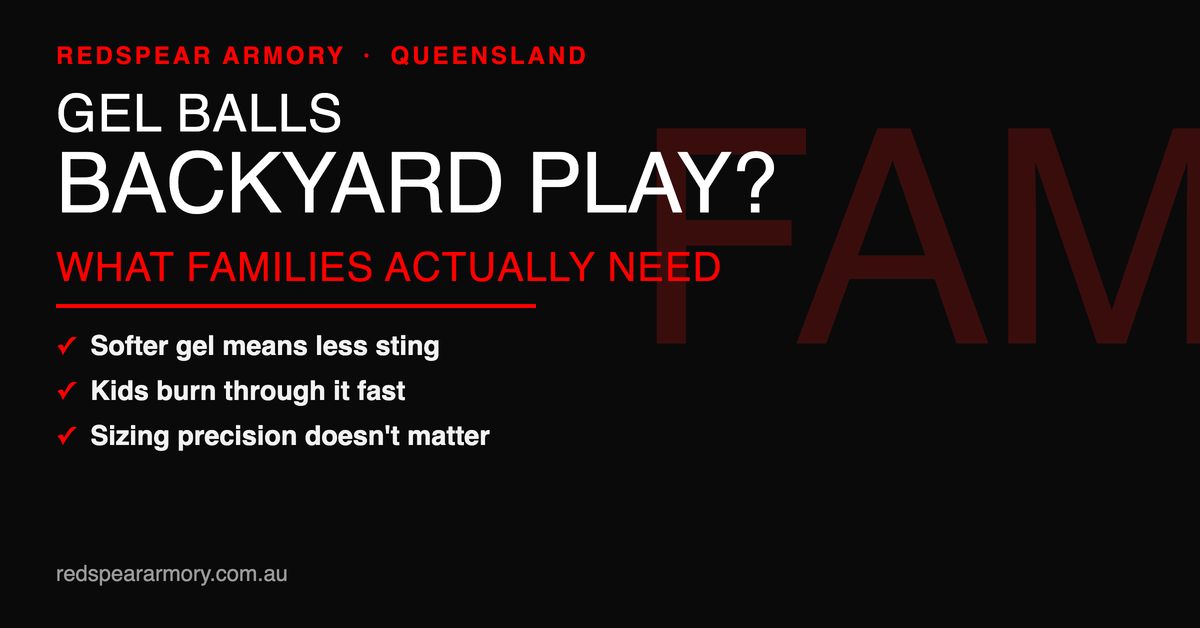 REDSPEAR ARMORY · QUEENSLAND

GEL BALLS
BACKYARD PLAY?

WHAT FAMILIES ACTUALLY NEED

FAM

✓ Softer gel means less sting
✓ Kids burn through it fast
✓ Sizing precision doesn't matter

redspeararmory.com.au